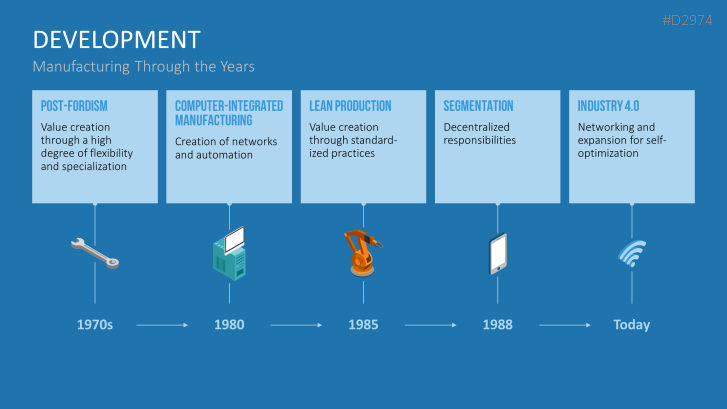 #D2974

DEVELOPMENT

Manufacturing Through the Years

POST-FORDISM
Value creation through a high degree of flexibility and specialization

COMPUTER-INTEGRATED MANUFACTURING
Creation of networks and automation

LEAN PRODUCTION
Value creation through standardized practices

SEGMENTATION
Decentralized responsibilities

INDUSTRY 4.0
Networking and expansion for self-optimization

1970s

1980

1985

1988

Today